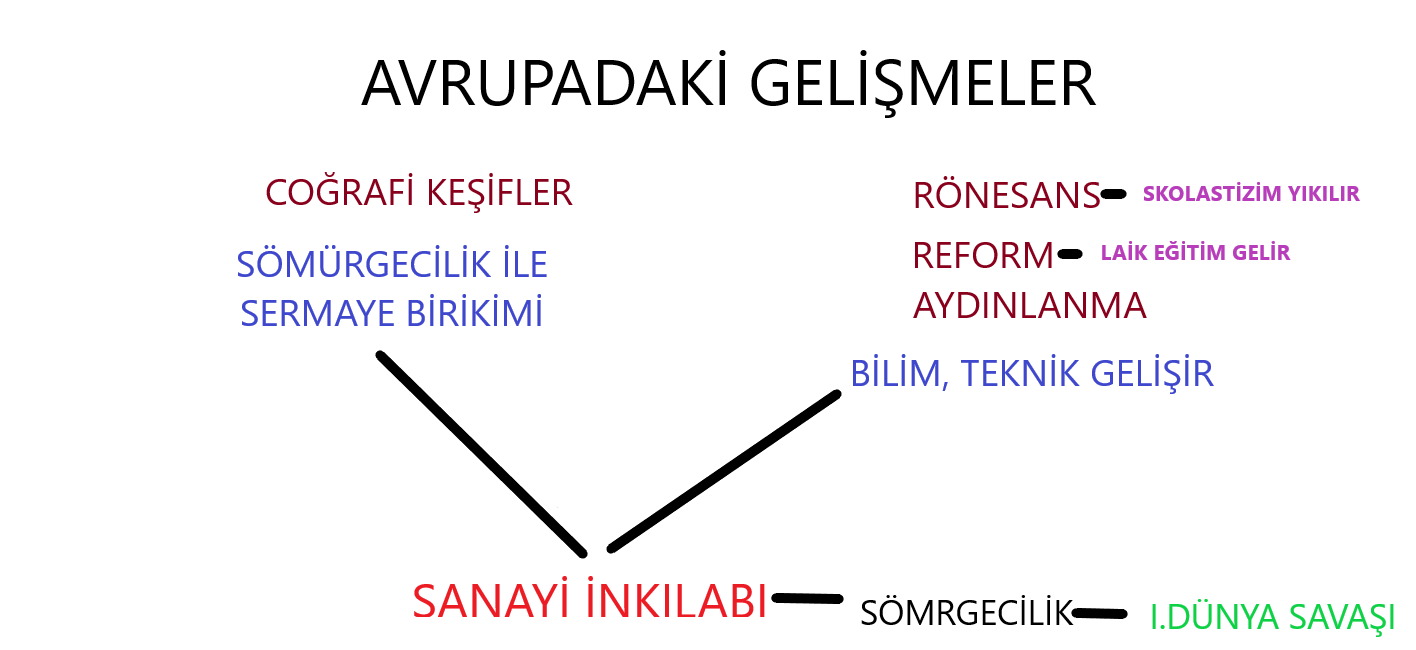 AVRUPADAKİ GELİŞMELER

COĞRAFİ KEŞİFLER

SÖMÜRGECİLİK İLE SERMAYE BİRİKİMİ

RÖNESANS SKOLASTİZİM YIKILIR

REFORM LAİK EĞİTİM GELİR

AYDINLANMA

BİLİM, TEKNİK GELİŞİR

SANAYİ İNKILABI SÖMRGECİLİK I.DÜNYA SAVAŞI